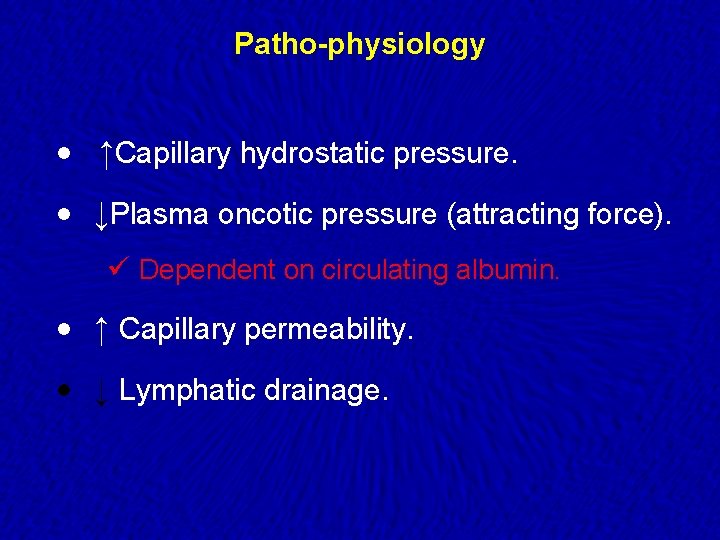 Patho-physiology

• ↑Capillary hydrostatic pressure.

• ↓Plasma oncotic pressure (attracting force).

✓ Dependent on circulating albumin.

• ↑ Capillary permeability.

• ↓ Lymphatic drainage.